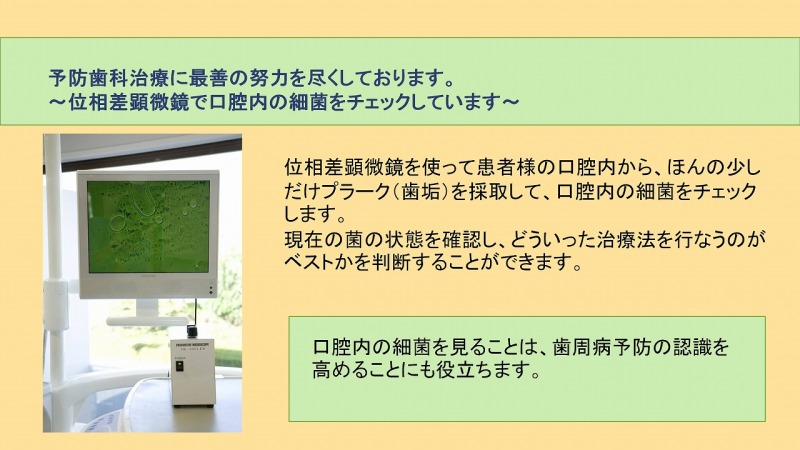 予防歯科治療に最善の努力を尽くしております。
～位相差顕微鏡で口腔内の細菌をチェックしています～

位相差顕微鏡を使って患者様の口腔内から、ほんの少しだけプラーク（歯垢）を採取して、口腔内の細菌をチェックします。
現在の菌の状態を確認し、どういった治療法を行なうのがベストかを判断することができます。

口腔内の細菌を見ることは、歯周病予防の認識を高めることにも役立ちます。